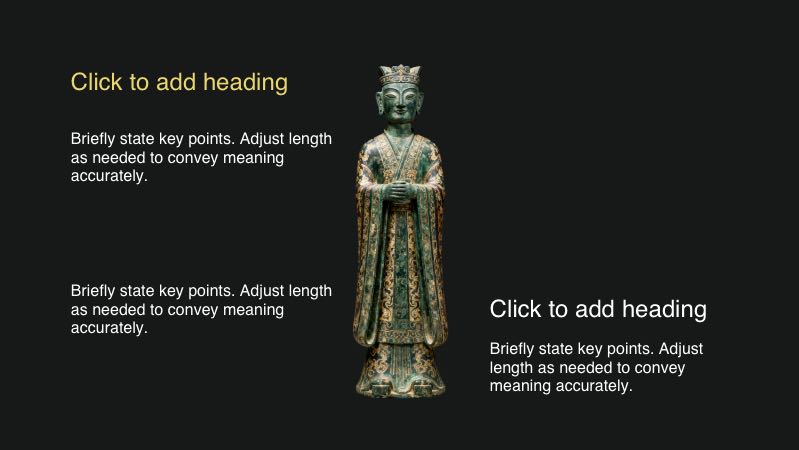 Click to add heading

Briefly state key points. Adjust length as needed to convey meaning accurately.

Briefly state key points. Adjust length as needed to convey meaning accurately.

Click to add heading

Briefly state key points. Adjust length as needed to convey meaning accurately.